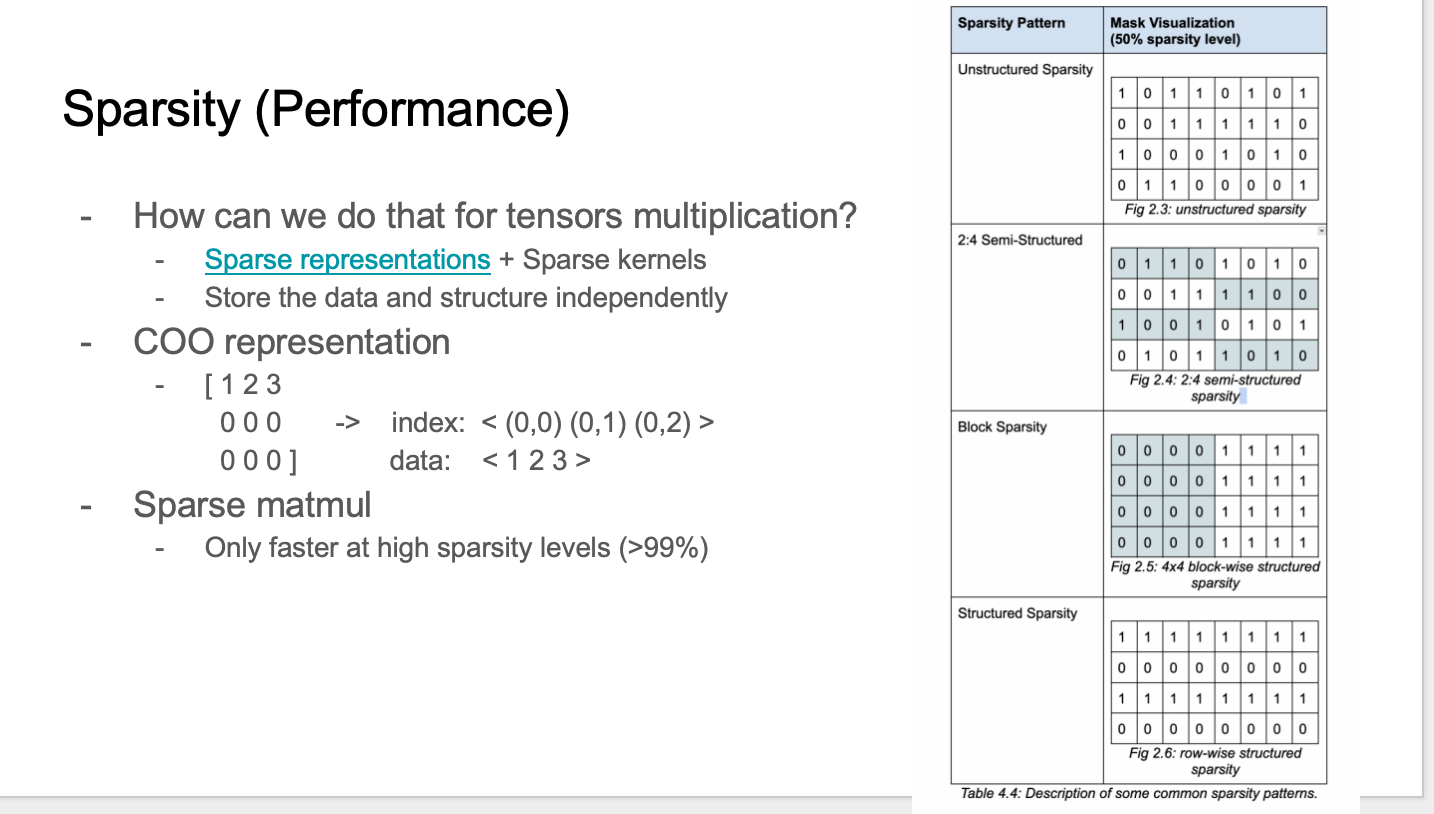 Sparsity (Performance)

- How can we do that for tensors multiplication?
  - Sparse representations + Sparse kernels
  - Store the data and structure independently
- COO representation
  - [ 1 2 3
    0 0 0 -> index: < (0,0) (0,1) (0,2) >
    0 0 0 ] data: < 1 2 3 >
- Sparse matmul
  - Only faster at high sparsity levels (>99%)

| Sparsity Pattern | Mask Visualization (50% sparsity level) |
|---|---|
| Unstructured Sparsity | 1 0 1 1 0 1 0 1<br>0 0 1 1 1 1 1 0<br>1 0 0 0 1 0 1 0<br>0 1 1 0 0 0 0 1<br>Fig 2.3: unstructured sparsity |
| 2:4 Semi-Structured | 0 1 1 0 1 0 1 0<br>0 0 1 1 1 1 0 0<br>1 0 0 1 0 1 0 1<br>0 1 0 1 1 0 1 0<br>Fig 2.4: 2:4 semi-structured sparsity |
| Block Sparsity | 0 0 0 0 1 1 1 1<br>0 0 0 0 1 1 1 1<br>0 0 0 0 1 1 1 1<br>0 0 0 0 1 1 1 1<br>Fig 2.5: 4x4 block-wise structured sparsity |
| Structured Sparsity | 1 1 1 1 1 1 1 1<br>0 0 0 0 0 0 0 0<br>1 1 1 1 1 1 1 1<br>0 0 0 0 0 0 0 0<br>Fig 2.6: row-wise structured sparsity |

Table 4.4: Description of some common sparsity patterns.